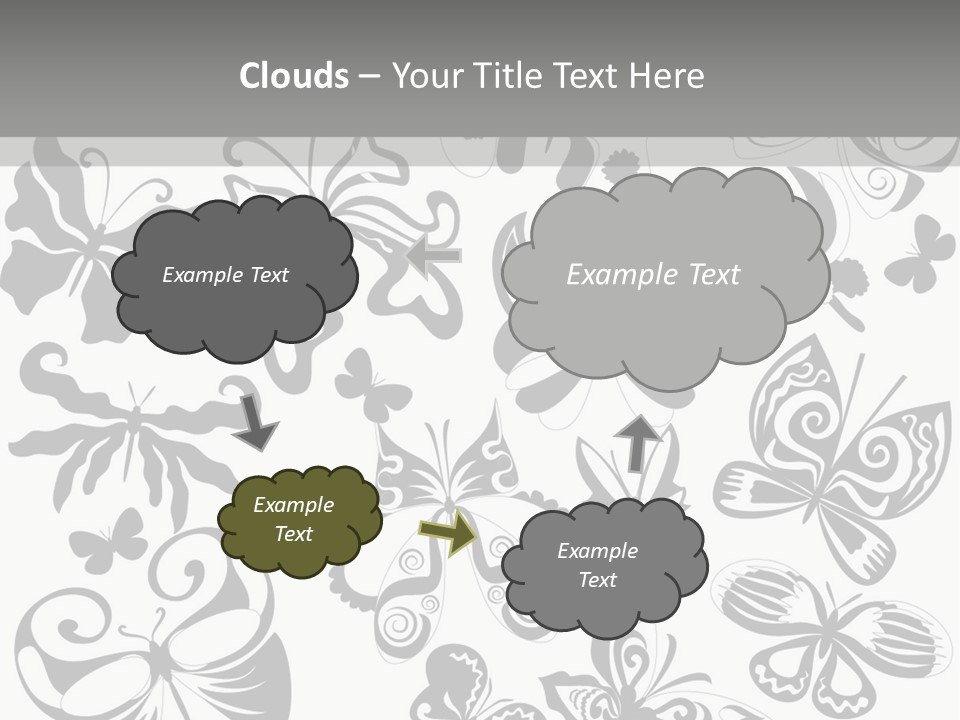 Clouds – Your Title Text Here

Example Text

Example Text

Example Text

Example Text